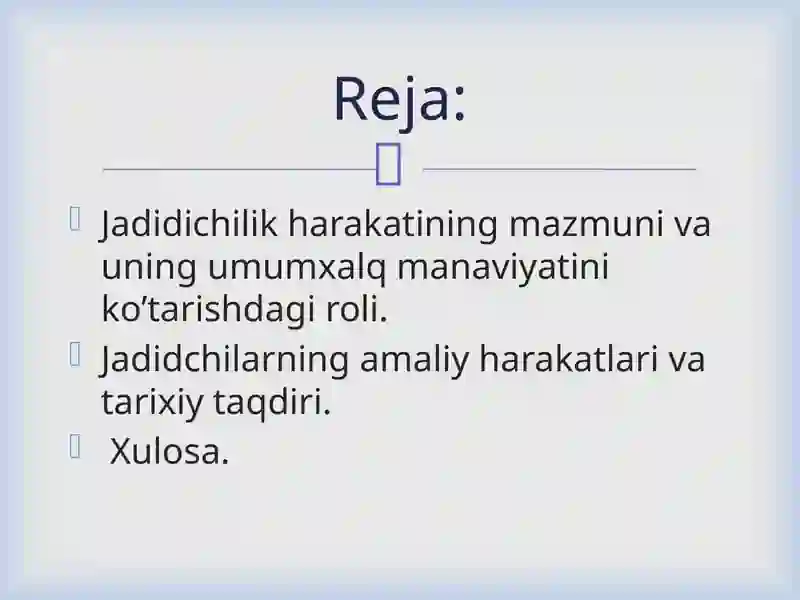 Reja:

Jadidichilik harakatining mazmuni va uning umumxalq manaviyatini ko’tarishdagi roli.

Jadidchilarning amaliy harakatlari va tarixiy taqdiri.

Xulosa.